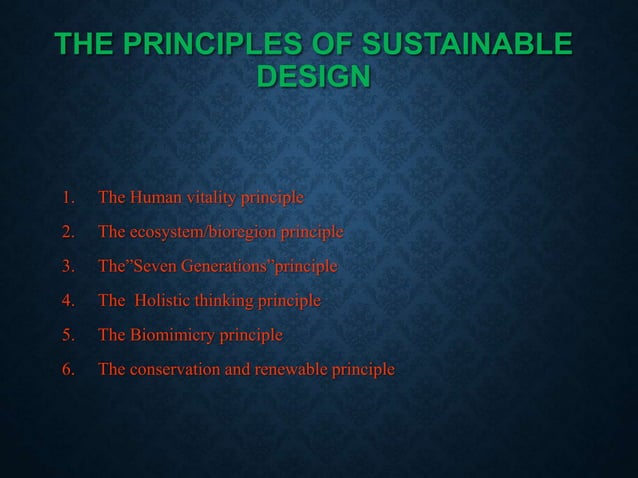 THE PRINCIPLES OF SUSTAINABLE DESIGN

1. The Human vitality principle
2. The ecosystem/bioregion principle
3. The”Seven Generations”principle
4. The Holistic thinking principle
5. The Biomimicry principle
6. The conservation and renewable principle